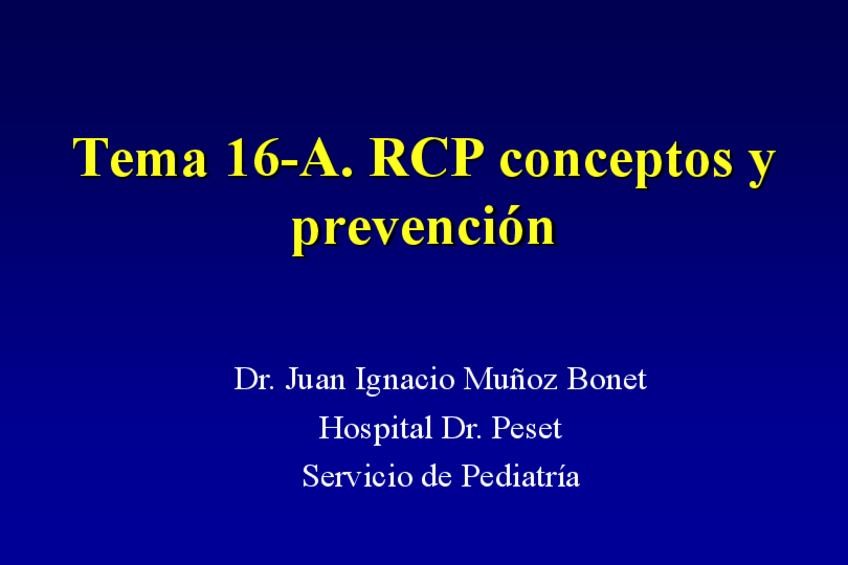 Tema 16-A. RCP conceptos y prevención

Dr. Juan Ignacio Muñoz Bonet
Hospital Dr. Peset
Servicio de Pediatría